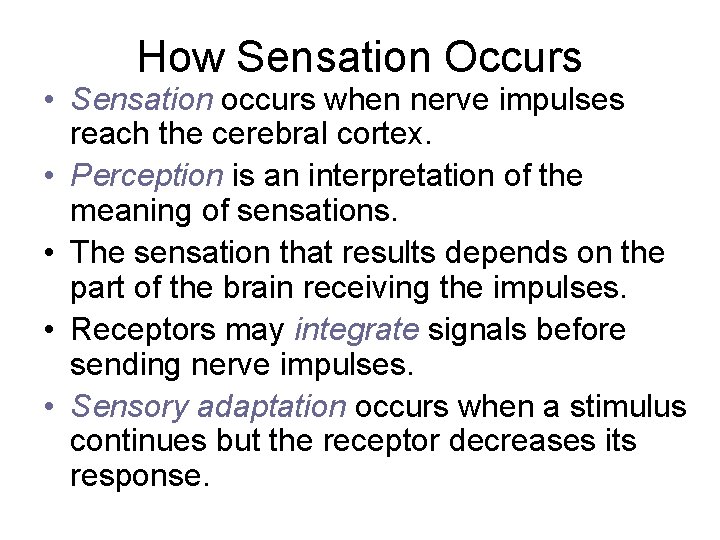 How Sensation Occurs

• Sensation occurs when nerve impulses reach the cerebral cortex.

• Perception is an interpretation of the meaning of sensations.

• The sensation that results depends on the part of the brain receiving the impulses.

• Receptors may integrate signals before sending nerve impulses.

• Sensory adaptation occurs when a stimulus continues but the receptor decreases its response.